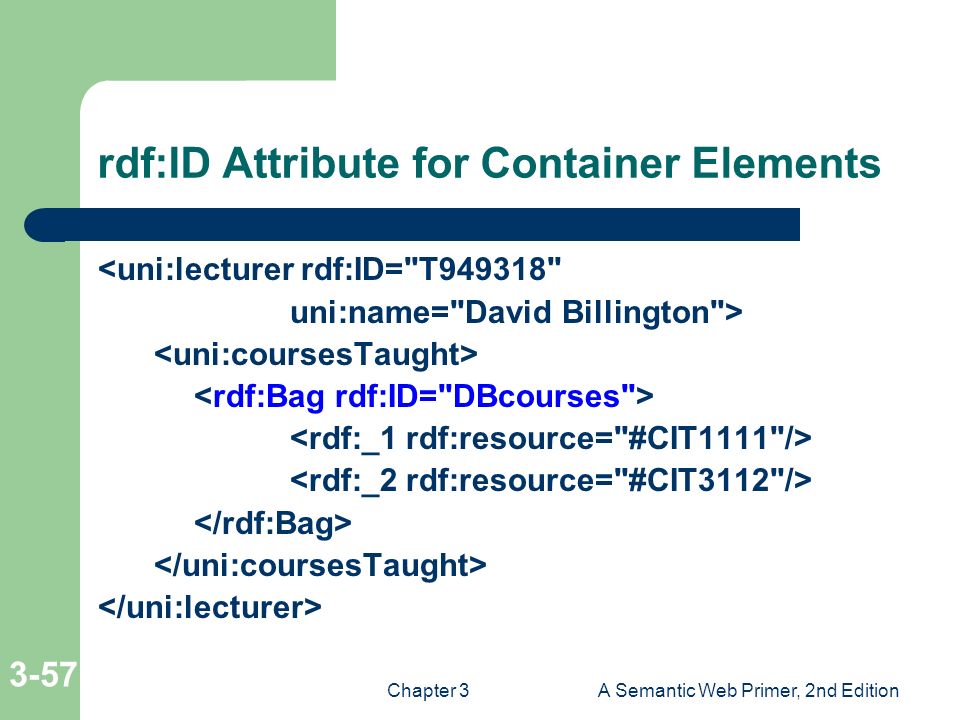 rdf:ID Attribute for Container Elements

<uni:lecturer rdf:ID="T949318"
uni:name="David Billington">
<uni:coursesTaught>
<rdf:Bag rdf:ID="DBcourses">
<rdf:_1 rdf:resource="#CIT1111"/>
<rdf:_2 rdf:resource="#CIT3112"/>
</rdf:Bag>
</uni:coursesTaught>
</uni:lecturer>

3-57

Chapter 3

A Semantic Web Primer, 2nd Edition